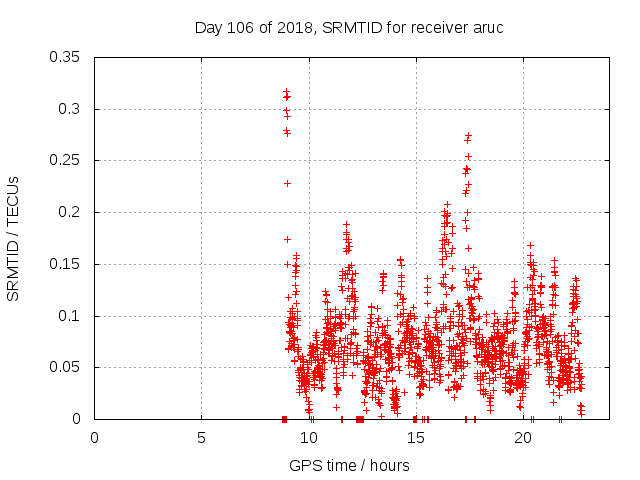 Day 106 of 2018, SRMTID for receiver aruc

SRMTID / TECUs

0.35
0.3
0.25
0.2
0.15
0.1
0.05
0

0
5
10
15
20

GPS time / hours